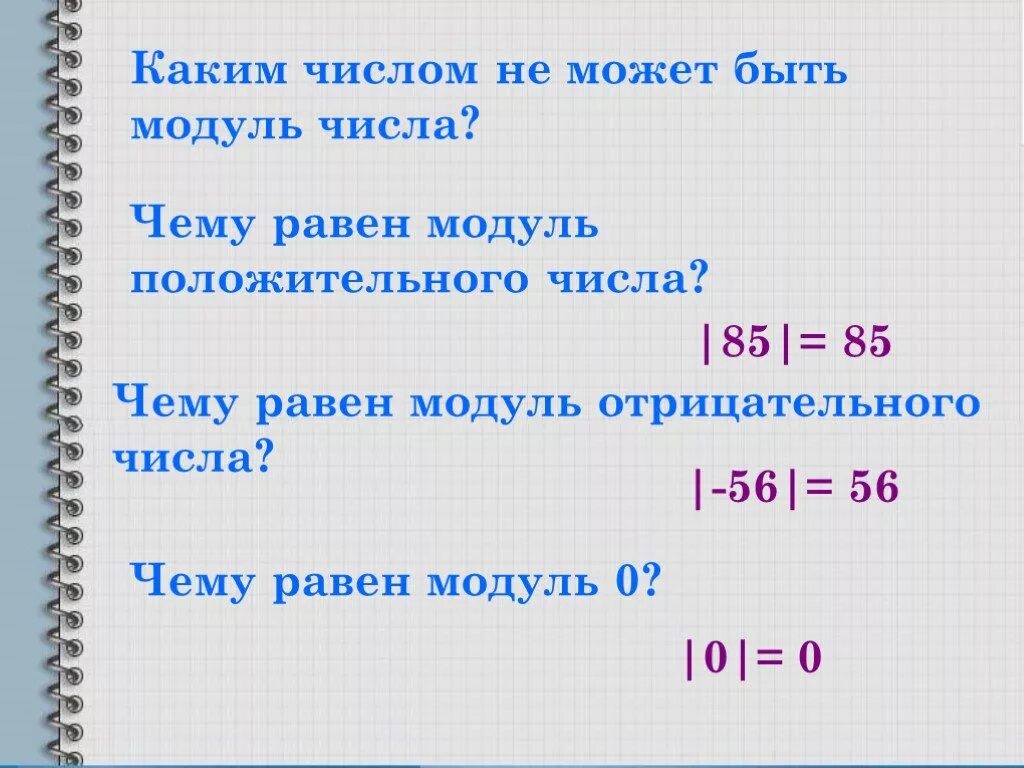 Каким числом не может быть модуль числа?

Чему равен модуль положительного числа?

$|85| = 85$

Чему равен модуль отрицательного числа?

$|-56| = 56$

Чему равен модуль 0?

$|0| = 0$